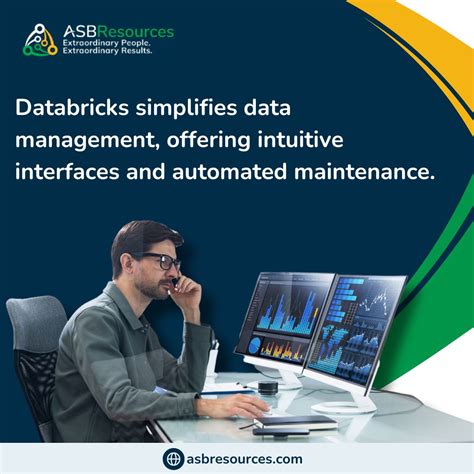 ASBResources
Extraordinary People.
Extraordinary Results.

Databricks simplifies data management, offering intuitive interfaces and automated maintenance.

asbresources.com